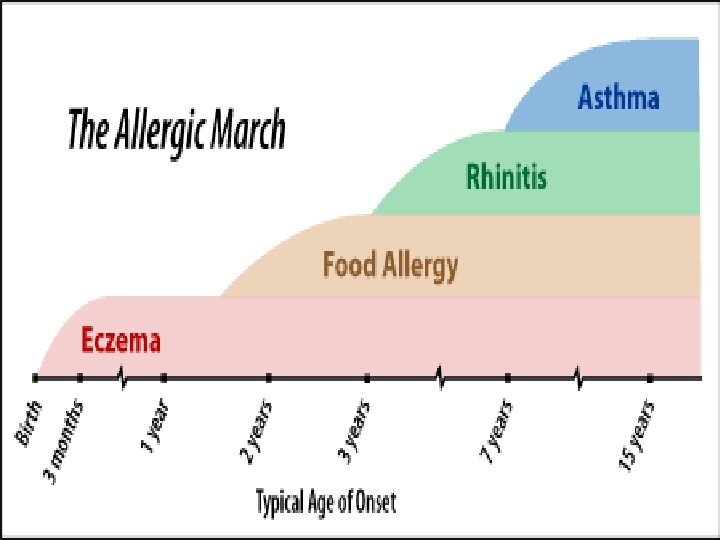 The Allergic March

Asthma

Rhinitis

Food Allergy

Eczema

Birth
3 months
1 year
2 years
3 years
7 years
15 years

Typical Age of Onset